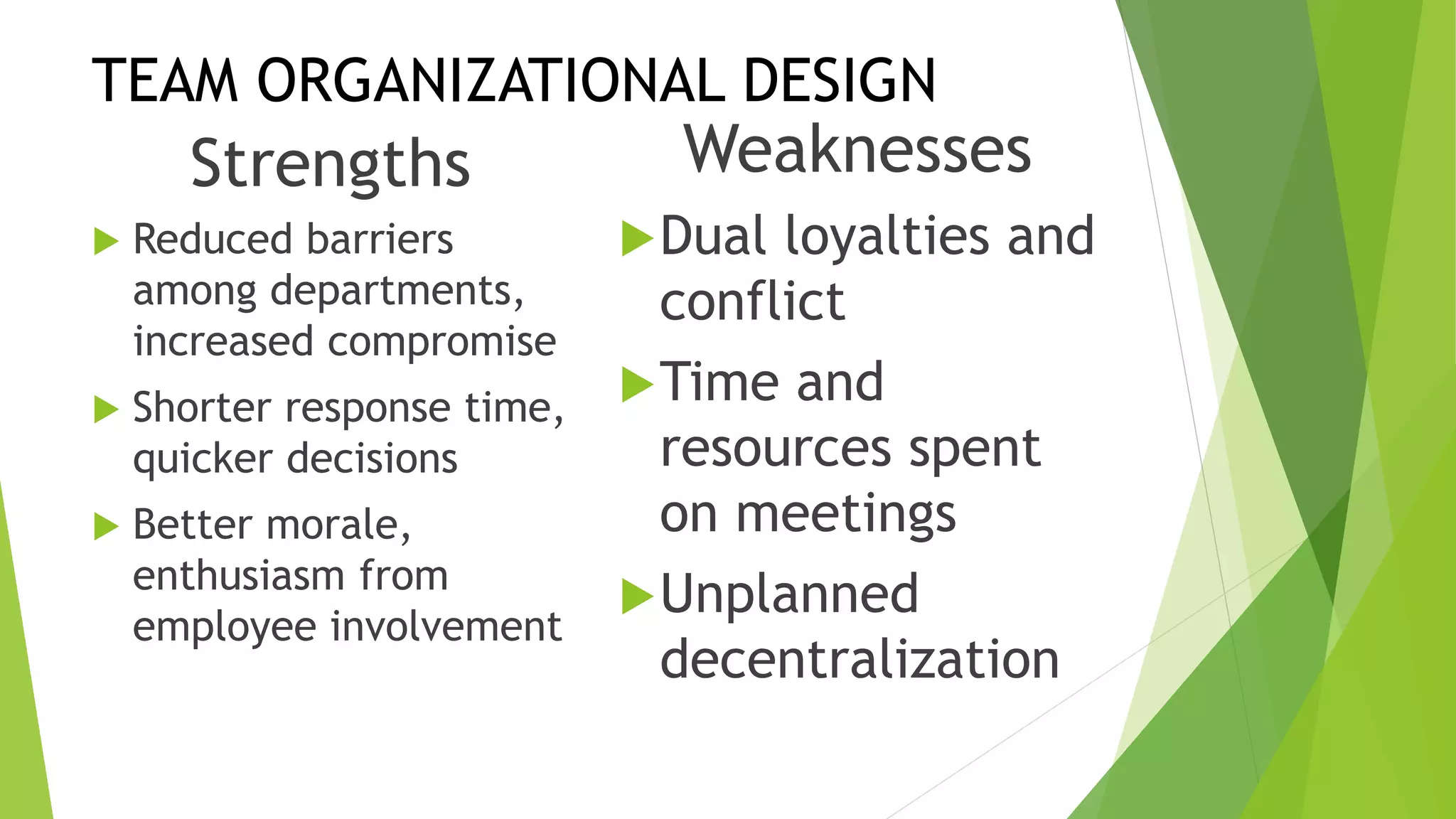 TEAM ORGANIZATIONAL DESIGN

Strengths

Reduced barriers among departments, increased compromise

Shorter response time, quicker decisions

Better morale, enthusiasm from employee involvement

Weaknesses

Dual loyalties and conflict

Time and resources spent on meetings

Unplanned decentralization